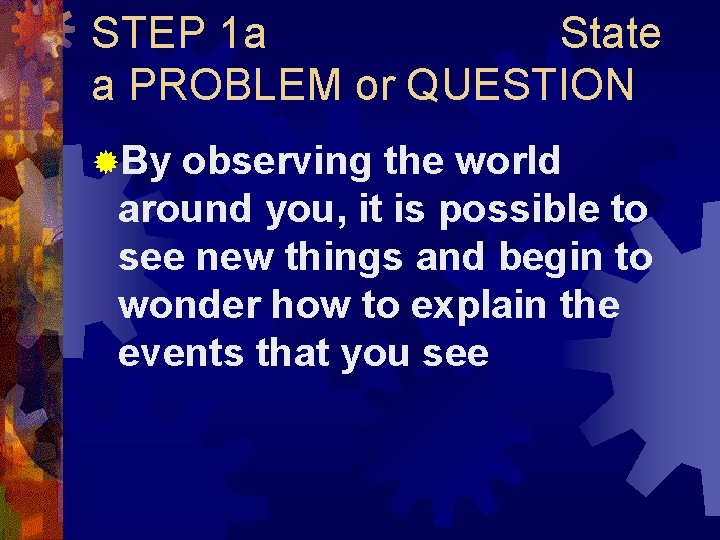 STEP 1a State a PROBLEM or QUESTION

By observing the world around you, it is possible to see new things and begin to wonder how to explain the events that you see